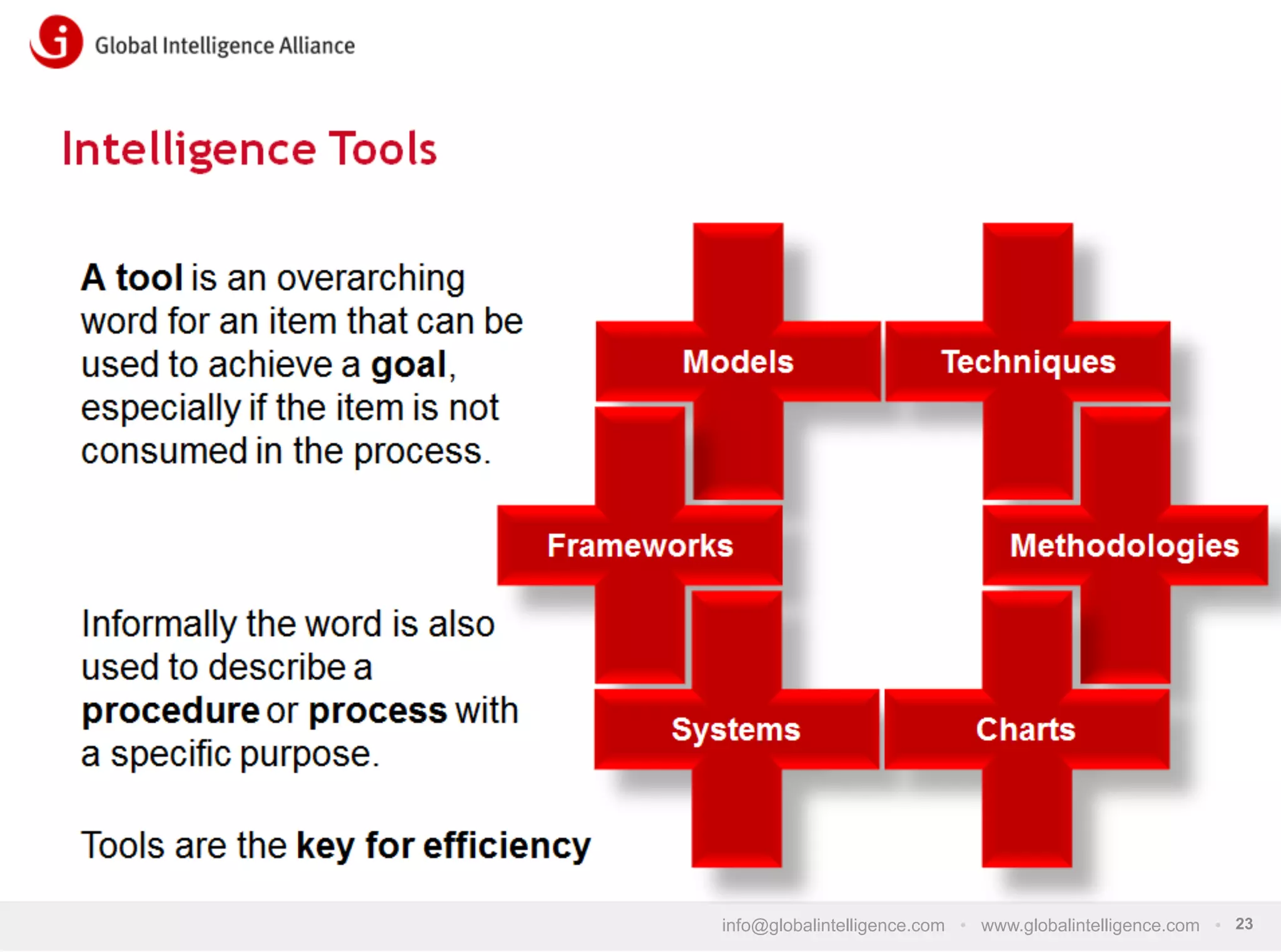 Global Intelligence Alliance

Intelligence Tools

A tool is an overarching word for an item that can be used to achieve a goal, especially if the item is not consumed in the process.

Informally the word is also used to describe a procedure or process with a specific purpose.

Tools are the key for efficiency

Models
Techniques
Frameworks
Methodologies
Systems
Charts

info@globalintelligence.com • www.globalintelligence.com • 23